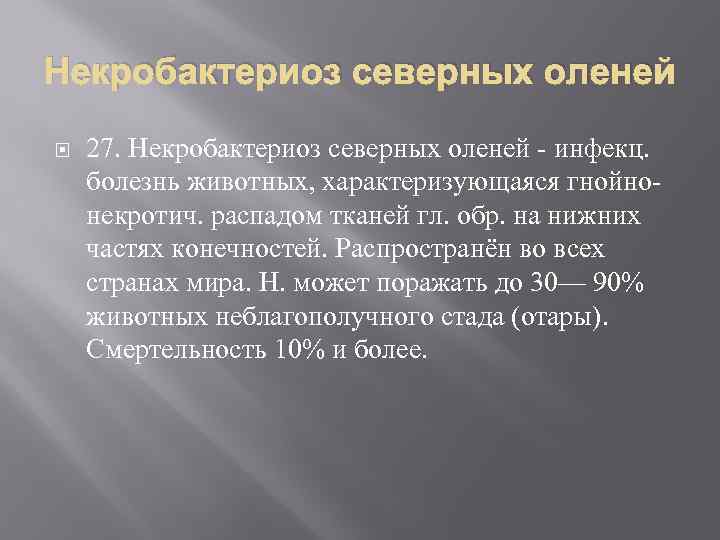 Некробактериоз северных оленей

27. Некробактериоз северных оленей - инфекц. болезнь животных, характеризующаяся гнойно-некротич. распадом тканей гл. обр. на нижних частях конечностей. Распространён во всех странах мира. Н. может поражать до 30— 90% животных неблагополучного стада (отары). Смертельность 10% и более.